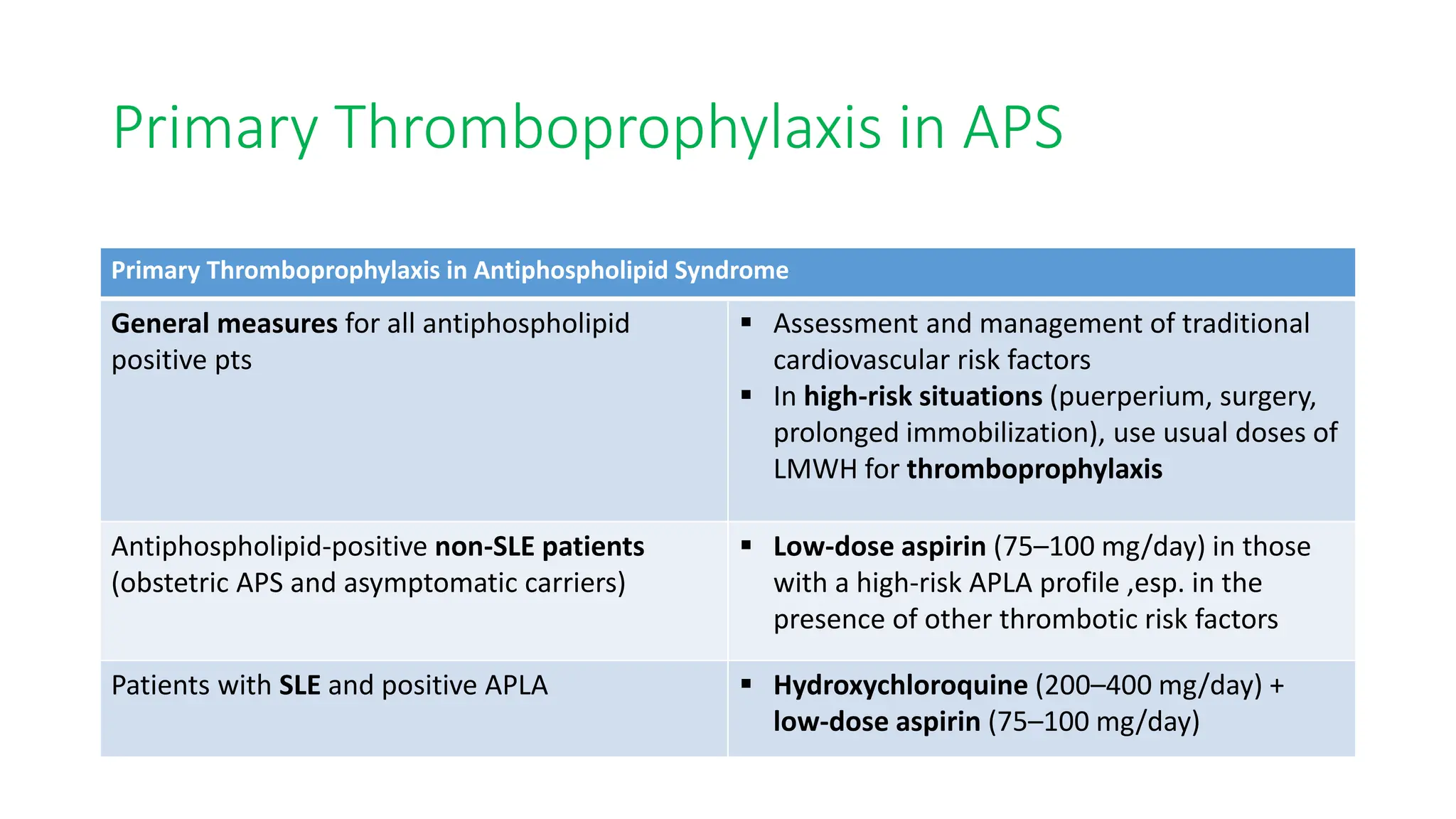 Primary Thromboprophylaxis in APS

| Primary Thromboprophylaxis in Antiphospholipid Syndrome | |
|---|---|
| General measures for all antiphospholipid positive pts | ▪ Assessment and management of traditional cardiovascular risk factors ▪ In high-risk situations (puerperium, surgery, prolonged immobilization), use usual doses of LMWH for thromboprophylaxis |
| Antiphospholipid-positive non-SLE patients (obstetric APS and asymptomatic carriers) | ▪ Low-dose aspirin (75–100 mg/day) in those with a high-risk APLA profile ,esp. in the presence of other thrombotic risk factors |
| Patients with SLE and positive APLA | ▪ Hydroxychloroquine (200–400 mg/day) + low-dose aspirin (75–100 mg/day) |